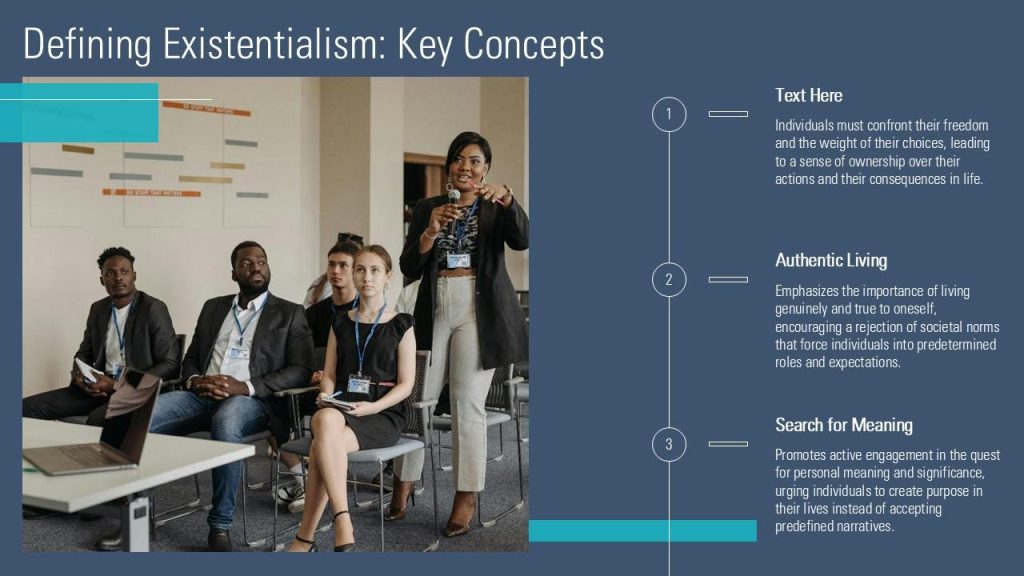 Defining Existentialism: Key Concepts

1

Text Here

Individuals must confront their freedom and the weight of their choices, leading to a sense of ownership over their actions and their consequences in life.

2

Authentic Living

Emphasizes the importance of living genuinely and true to oneself, encouraging a rejection of societal norms that force individuals into predetermined roles and expectations.

3

Search for Meaning

Promotes active engagement in the quest for personal meaning and significance, urging individuals to create purpose in their lives instead of accepting predefined narratives.